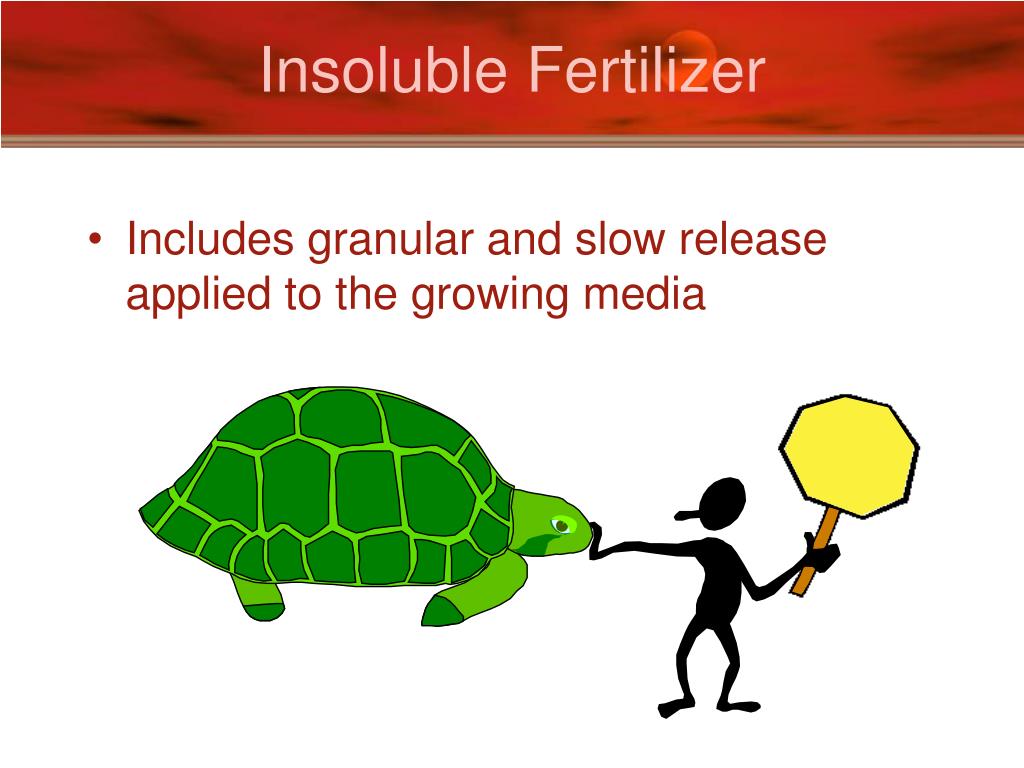 Insoluble Fertilizer

• Includes granular and slow release applied to the growing media